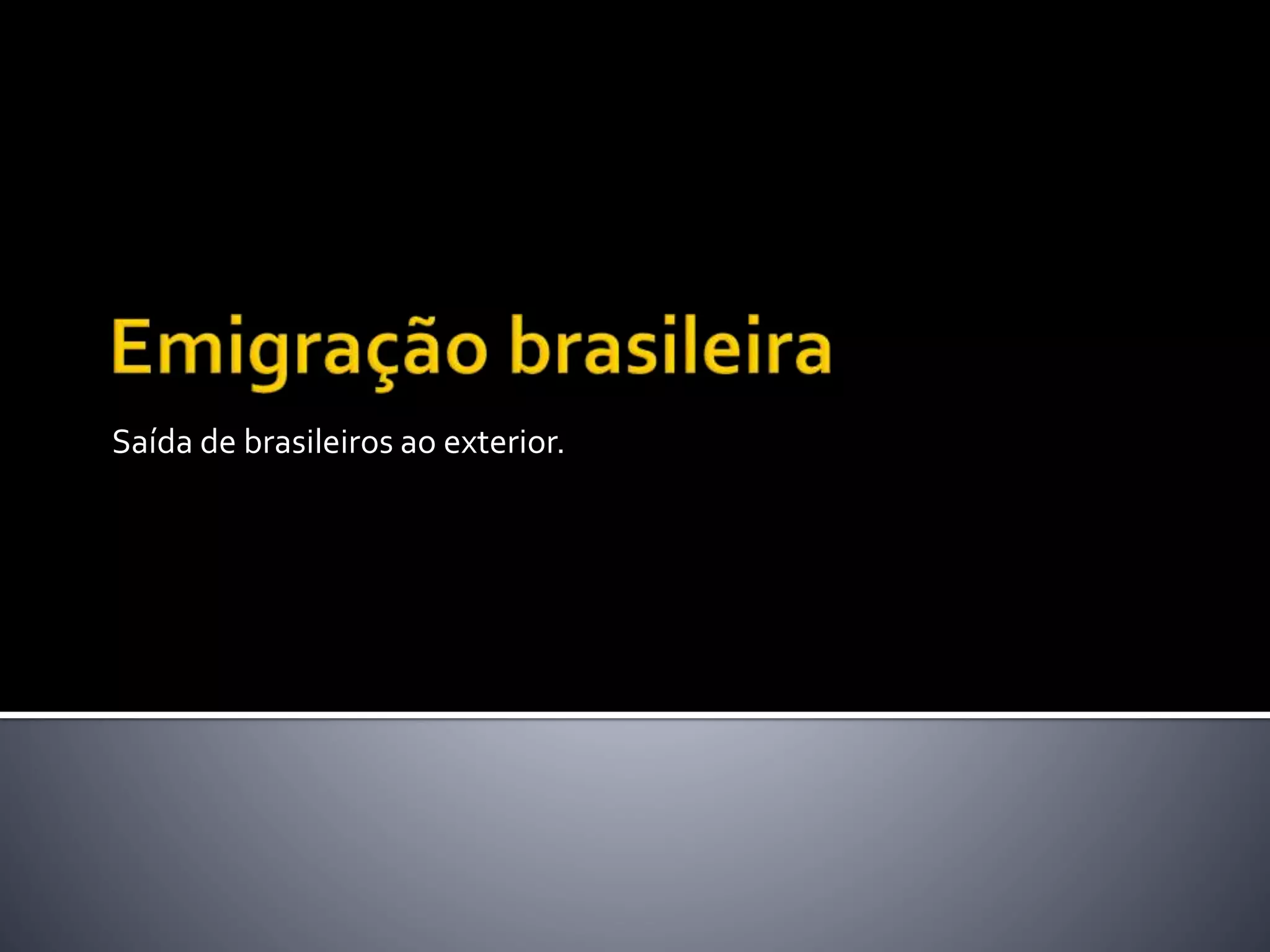 Emigração brasileira

Saída de brasileiros ao exterior.